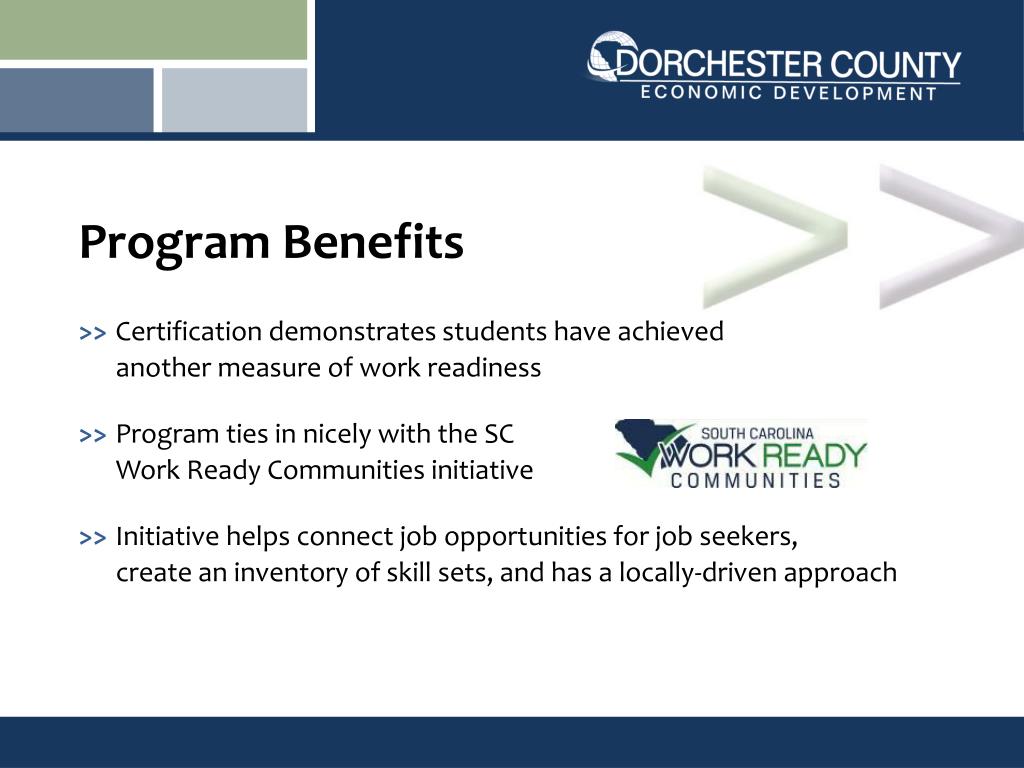 DORCHESTER COUNTY
ECONOMIC DEVELOPMENT

Program Benefits

>> Certification demonstrates students have achieved another measure of work readiness

>> Program ties in nicely with the SC Work Ready Communities initiative

SOUTH CAROLINA
WORK READY
COMMUNITIES

>> Initiative helps connect job opportunities for job seekers, create an inventory of skill sets, and has a locally-driven approach